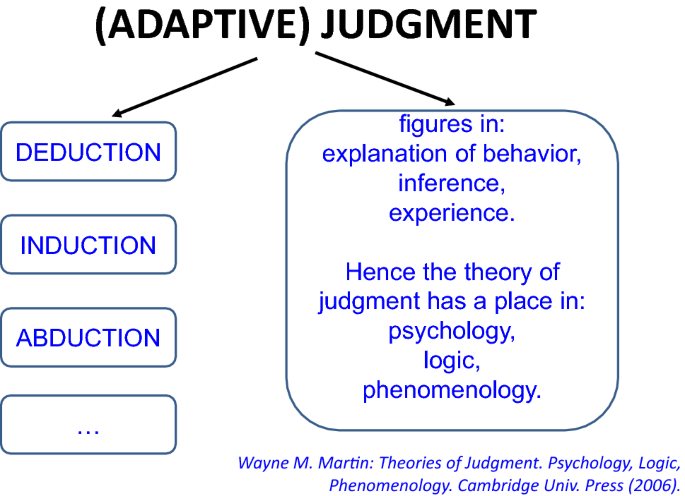 (ADAPTIVE) JUDGMENT

DEDUCTION

INDUCTION

ABDUCTION

...

figures in:
explanation of behavior,
inference,
experience.

Hence the theory of judgment has a place in:
psychology,
logic,
phenomenology.

Wayne M. Martin: Theories of Judgment. Psychology, Logic, Phenomenology. Cambridge Univ. Press (2006).